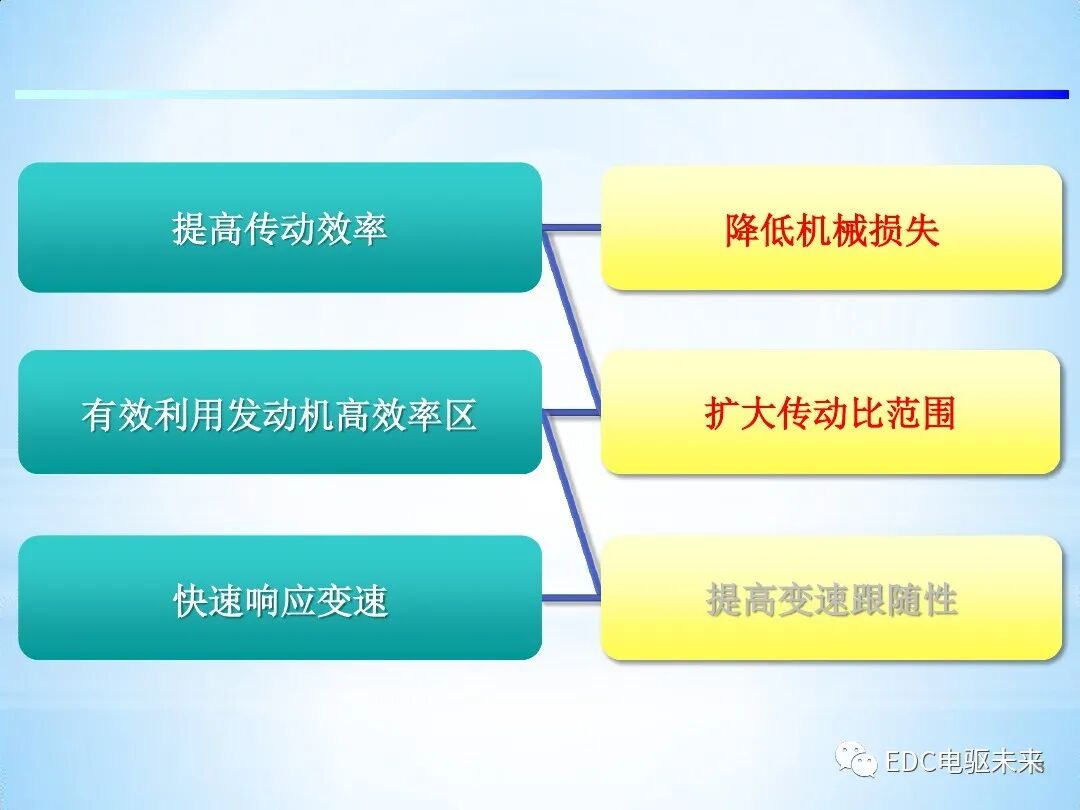 提高传动效率

有效利用发动机高效率区

快速响应变速

降低机械损失

扩大传动比范围

提高变速跟随性

EDC电驱未来